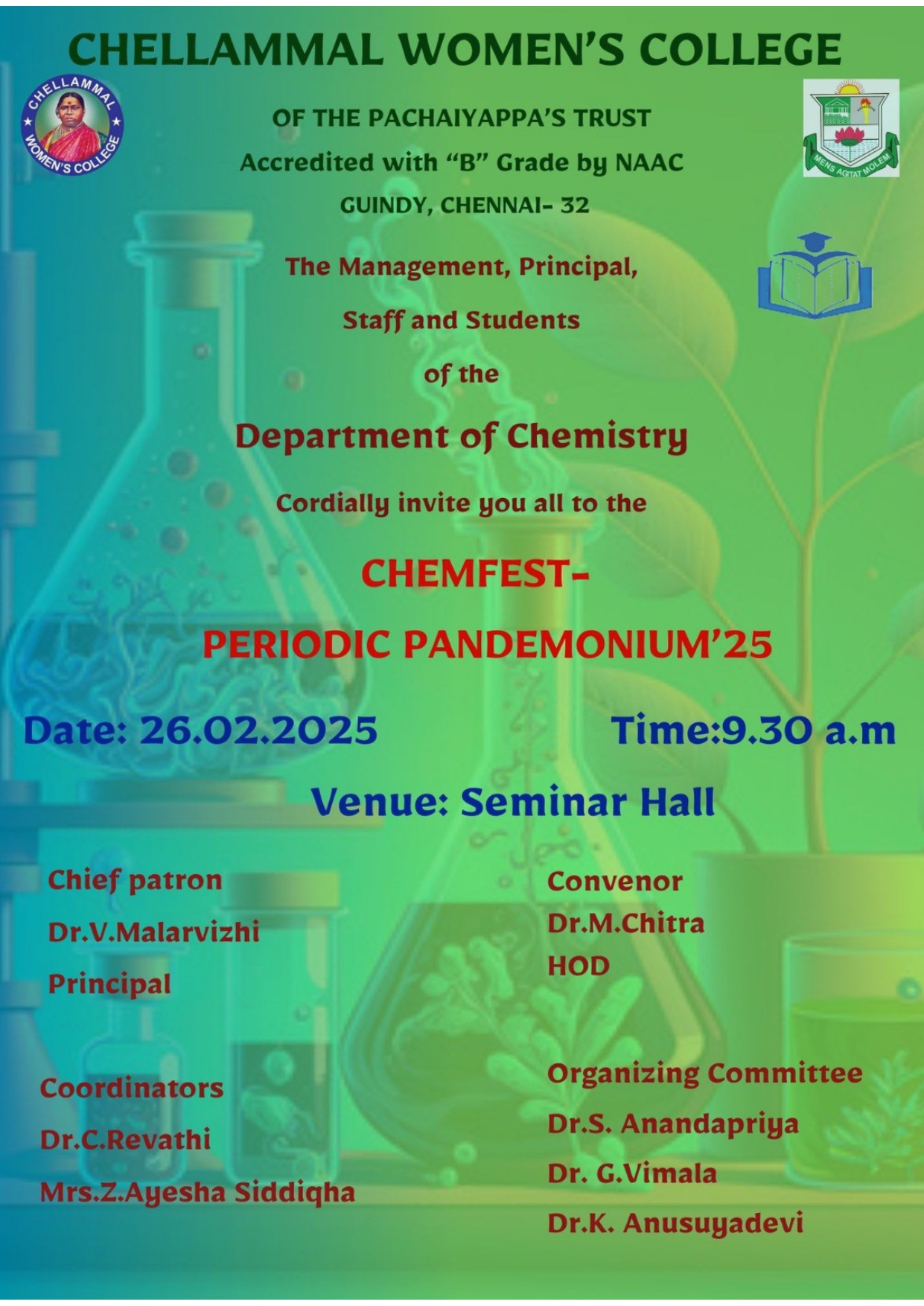 CHELLAMMAL WOMEN'S COLLEGE

CHELLAMMAL WOMEN'S COLLEGE

MENS AGITAT MOLEM

OF THE PACHAIYAPPA'S TRUST
Accredited with "B" Grade by NAAC
GUINDY, CHENNAI- 32

The Management, Principal,
Staff and Students
of the

Department of Chemistry

Cordially invite you all to the

CHEMFEST-
PERIODIC PANDEMONIUM'25

Date: 26.02.2025

Time:9.30 a.m

Venue: Seminar Hall

Chief patron
Dr.V.Malarvizhi
Principal

Coordinators
Dr.C.Revathi
Mrs.Z.Ayesha Siddiqha

Convenor
Dr.M.Chitra
HOD

Organizing Committee
Dr.S. Anandapriya
Dr. G.Vimala
Dr.K. Anusuyadevi